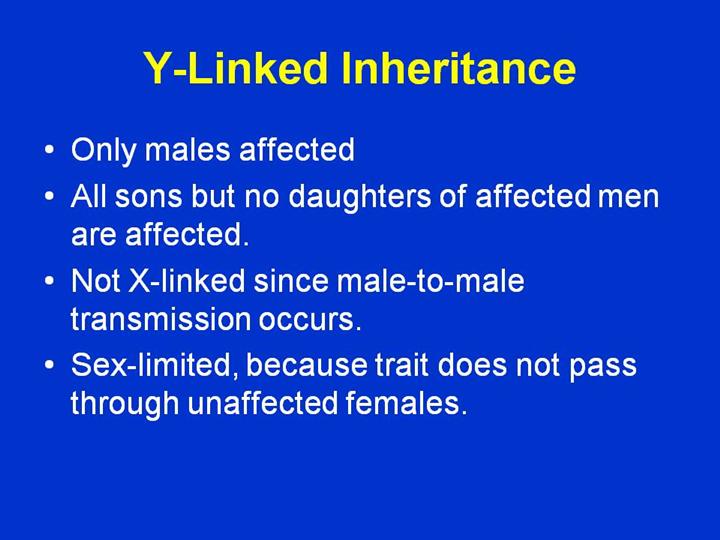 Y-Linked Inheritance

• Only males affected
• All sons but no daughters of affected men are affected.
• Not X-linked since male-to-male transmission occurs.
• Sex-limited, because trait does not pass through unaffected females.